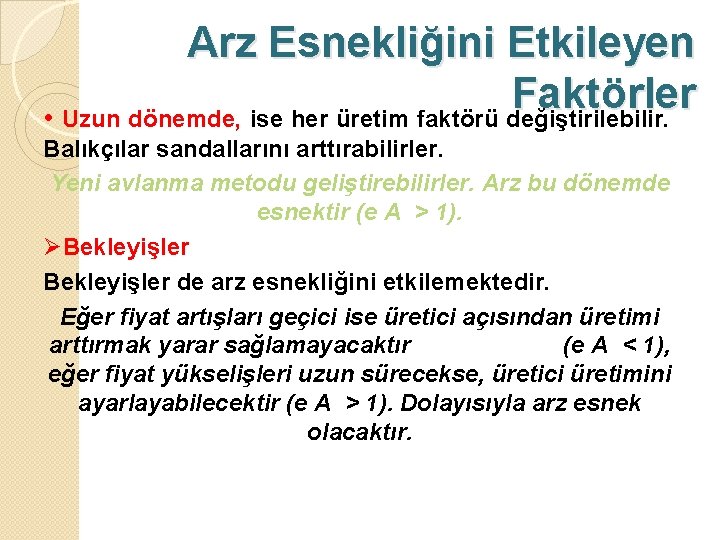 Arz Esnekliğini Etkileyen Faktörler

• Uzun dönemde, ise her üretim faktörü değiştirilebilir. Balıkçılar sandallarını arttırabilirler.

Yeni avlanma metodu geliştirebilirler. Arz bu dönemde esnektir (e A > 1).

➢Bekleyişler

Bekleyişler de arz esnekliğini etkilemektedir.

Eğer fiyat artışları geçici ise üretici açısından üretimi arttırmak yarar sağlamayacaktır (e A < 1), eğer fiyat yükselişleri uzun sürecekse, üretici üretimini ayarlayabilecektir (e A > 1). Dolayısıyla arz esnek olacaktır.